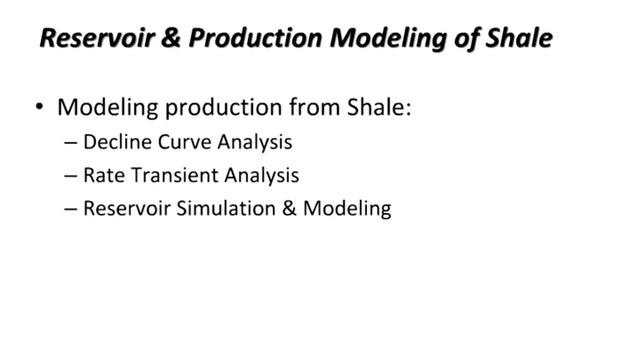 Reservoir & Production Modeling of Shale

• Modeling production from Shale:
– Decline Curve Analysis
– Rate Transient Analysis
– Reservoir Simulation & Modeling